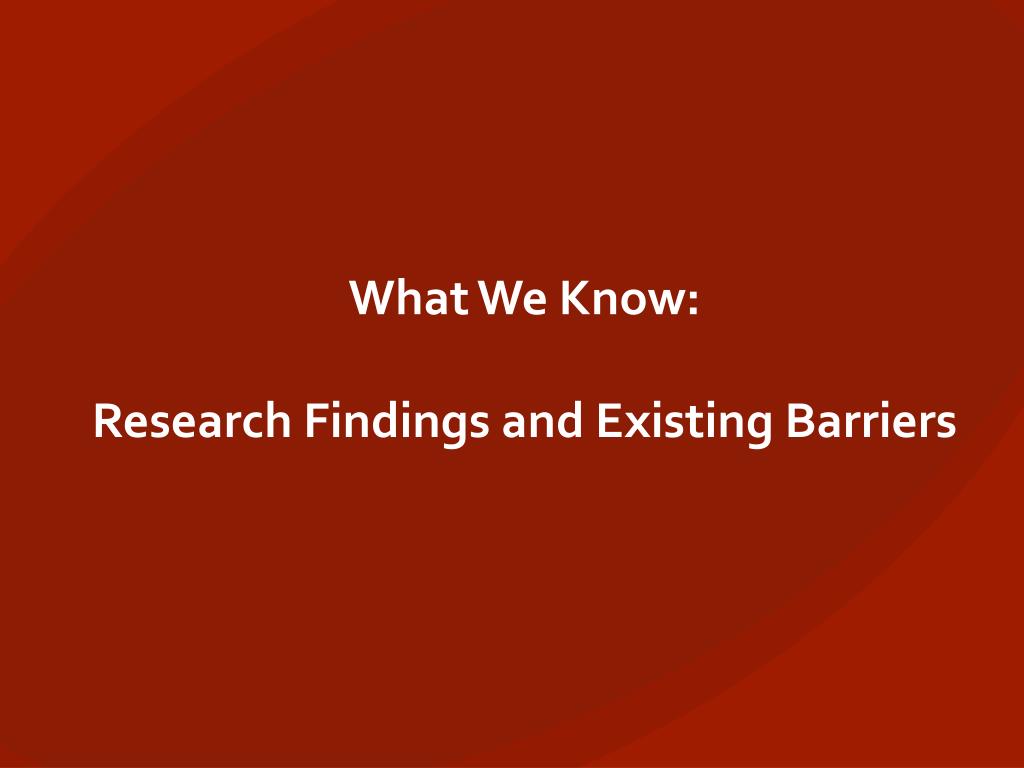 What We Know:

Research Findings and Existing Barriers